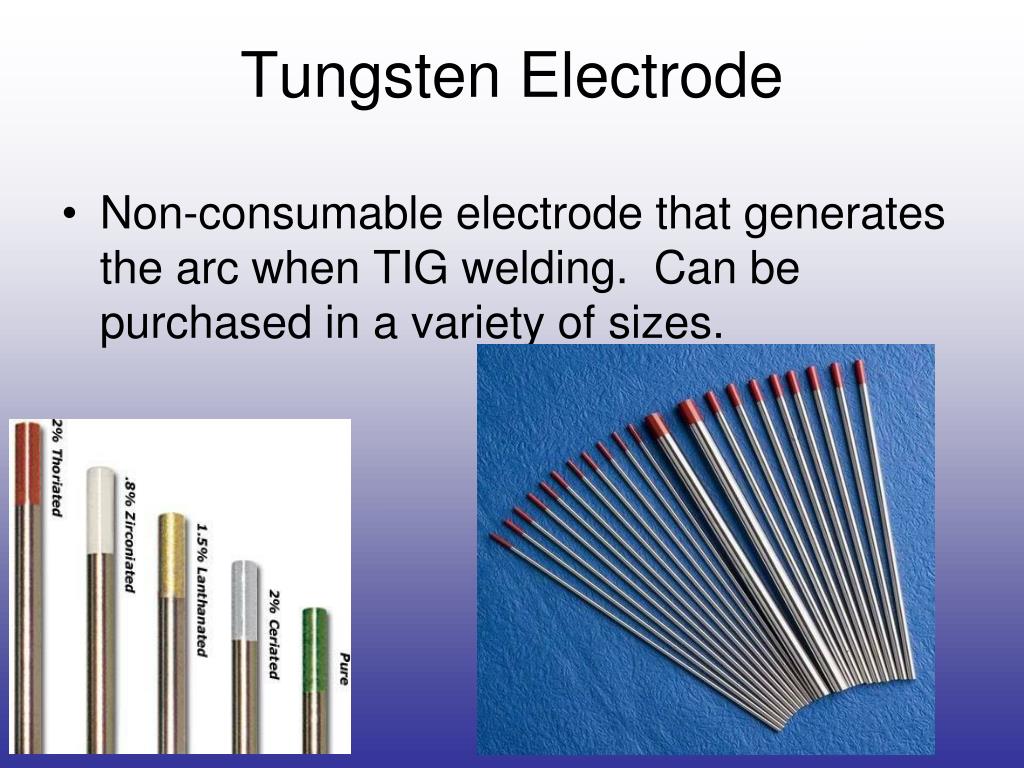 Tungsten Electrode

• Non-consumable electrode that generates the arc when TIG welding. Can be purchased in a variety of sizes.

2% Thoriated

.8% Zirconiated

1.5% Lanthanated

2% Ceriated

Pure